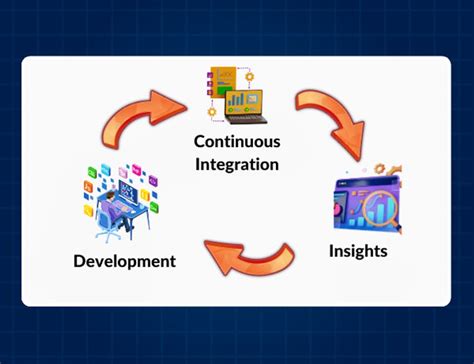 Continuous Integration

Insights

Development